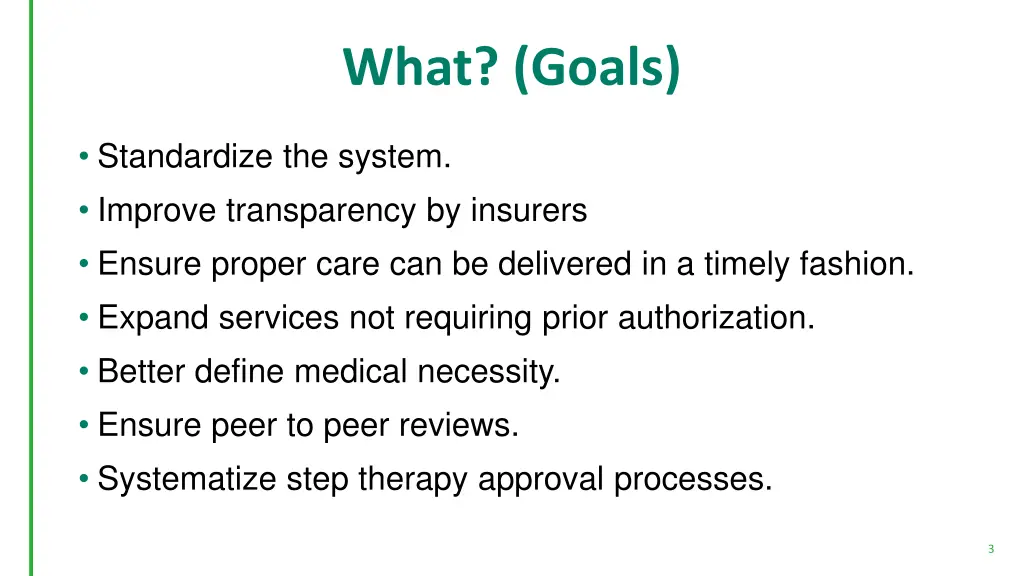 What? (Goals)

• Standardize the system.
• Improve transparency by insurers
• Ensure proper care can be delivered in a timely fashion.
• Expand services not requiring prior authorization.
• Better define medical necessity.
• Ensure peer to peer reviews.
• Systematize step therapy approval processes.

3